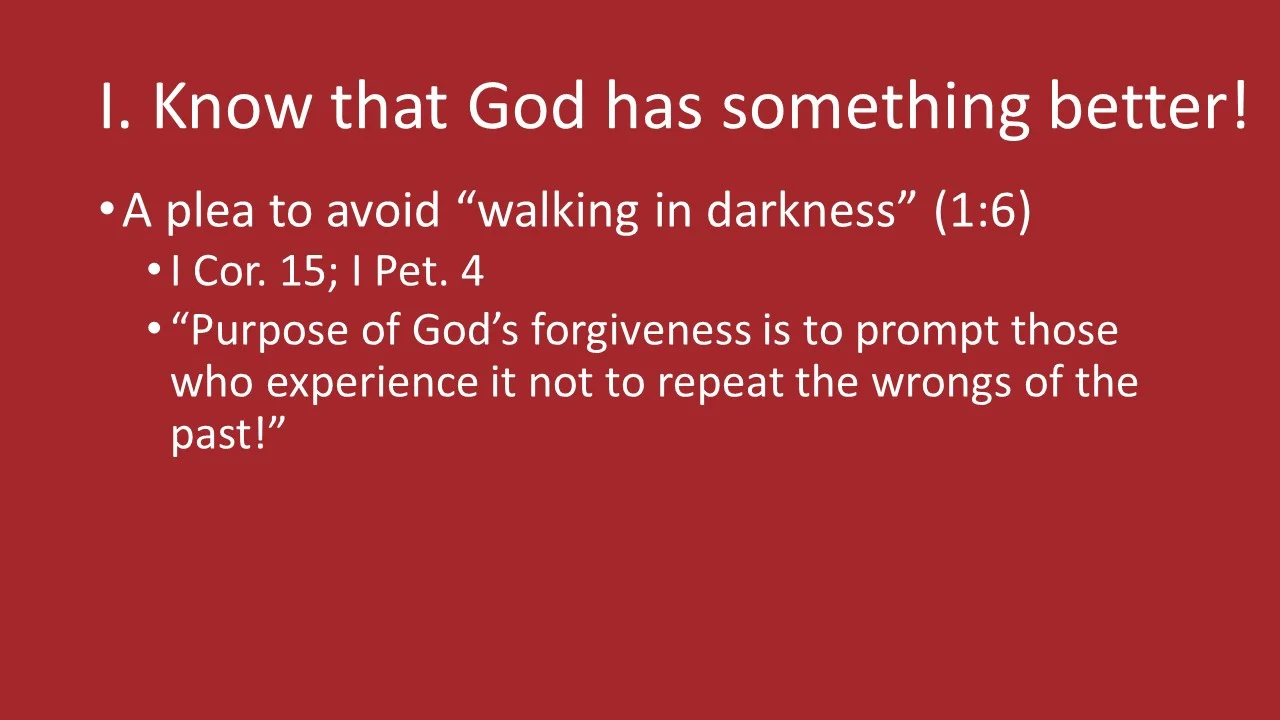 I. Know that God has something better!

• A plea to avoid “walking in darkness” (1:6)
  • I Cor. 15; I Pet. 4
  • “Purpose of God’s forgiveness is to prompt those who experience it not to repeat the wrongs of the past!”